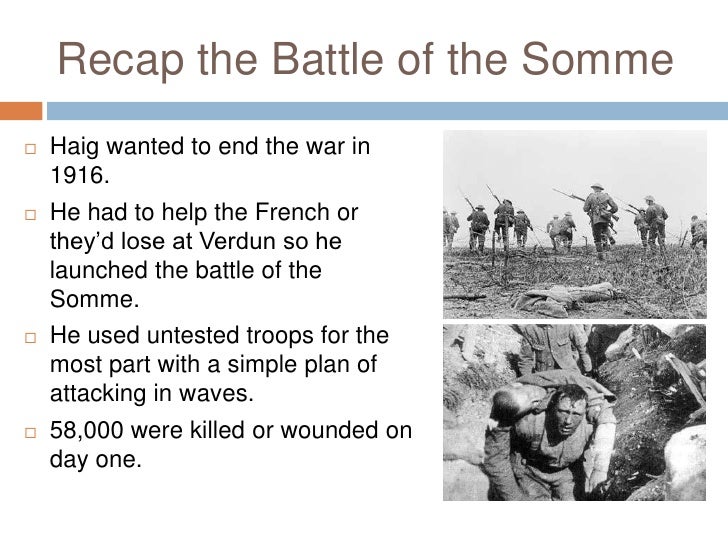 Recap the Battle of the Somme

□ Haig wanted to end the war in 1916.

□ He had to help the French or they'd lose at Verdun so he launched the battle of the Somme.

□ He used untested troops for the most part with a simple plan of attacking in waves.

□ 58,000 were killed or wounded on day one.